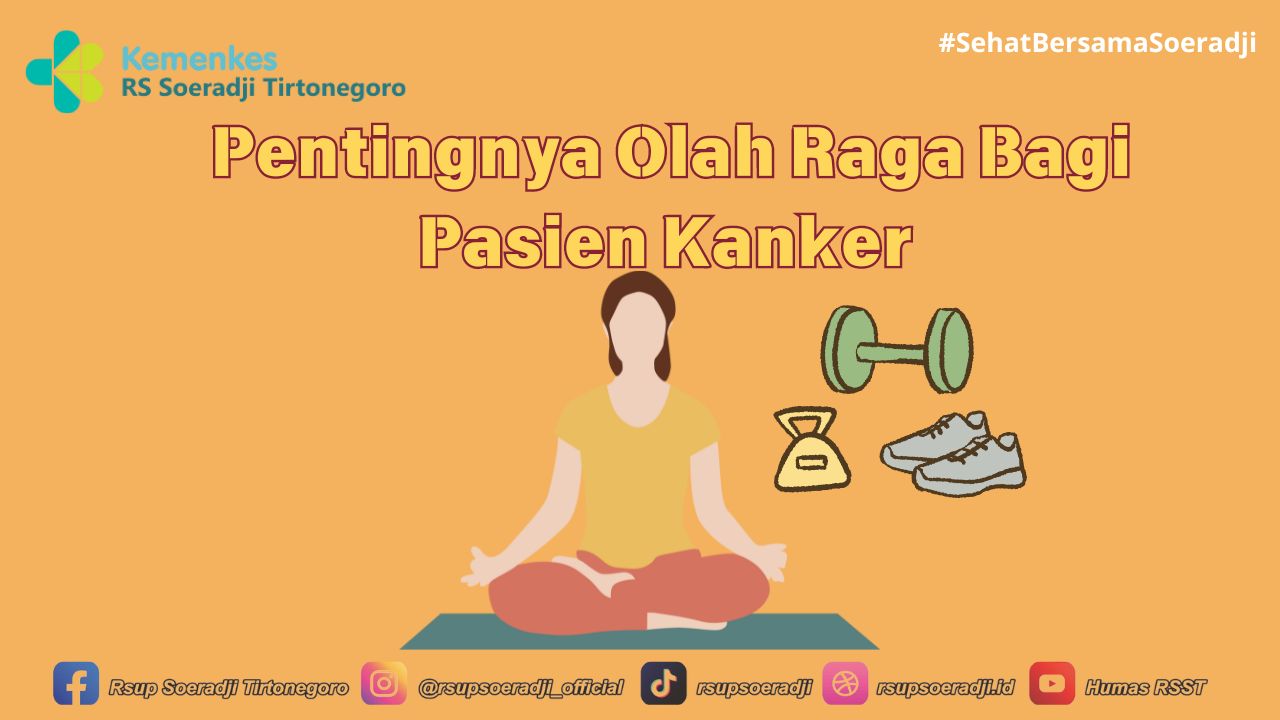 Kemenkes
RS Soeradji Tirtonegoro

#SehatBersamaSoeradji

Pentingnya Olah Raga Bagi Pasien Kanker

Rsup Soeradji Tirtonegoro @rsupsoeradji_official rsupsoeradji rsupsoeradji.id Humas RSST